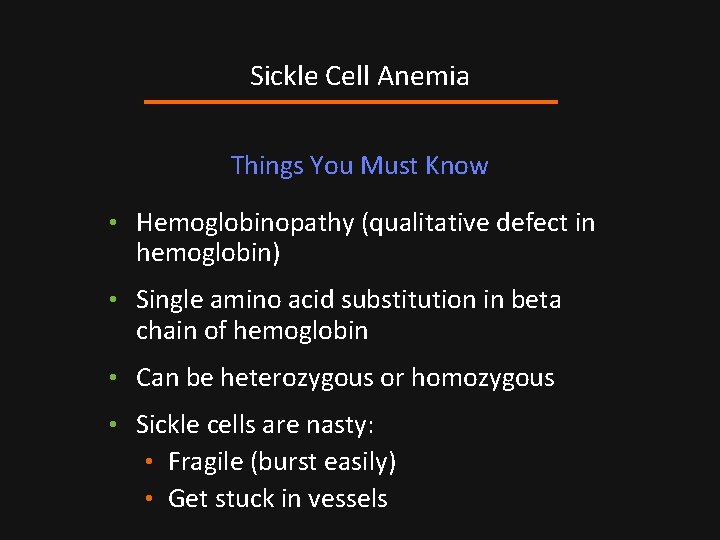 Sickle Cell Anemia

Things You Must Know

• Hemoglobinopathy (qualitative defect in hemoglobin)

• Single amino acid substitution in beta chain of hemoglobin

• Can be heterozygous or homozygous

• Sickle cells are nasty:
  • Fragile (burst easily)
  • Get stuck in vessels